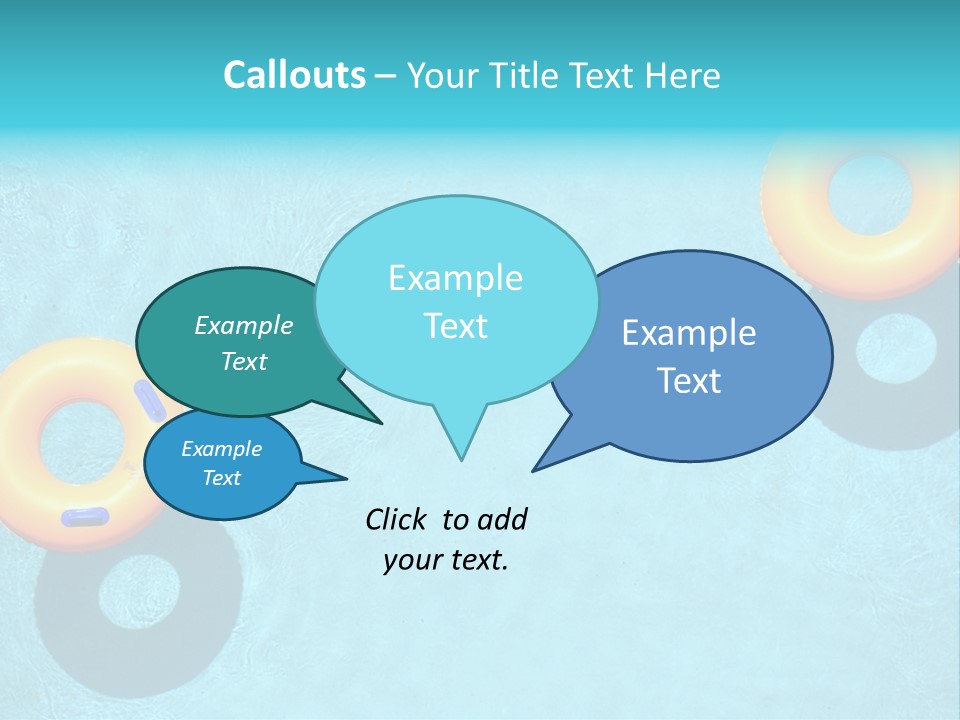 Callouts – Your Title Text Here

Example Text

Example Text

Example Text

Example Text

Click to add your text.